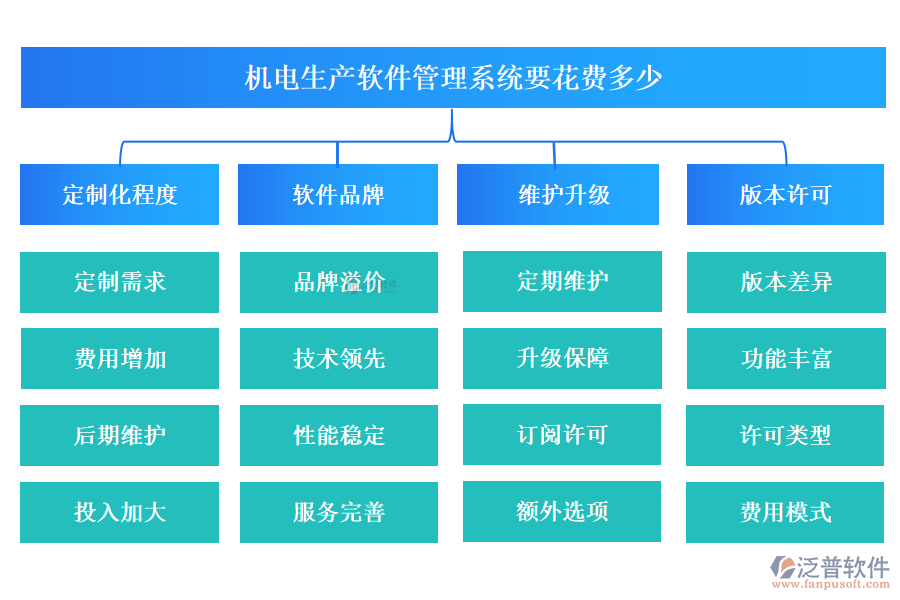 机电生产软件管理系统要花费多少

定制化程度

定制需求

费用增加

后期维护

投入加大

软件品牌

品牌溢价

技术领先

性能稳定

服务完善

维护升级

定期维护

升级保障

订阅许可

额外选项

版本许可

版本差异

功能丰富

许可类型

费用模式

泛普软件
www.fanpusoft.com